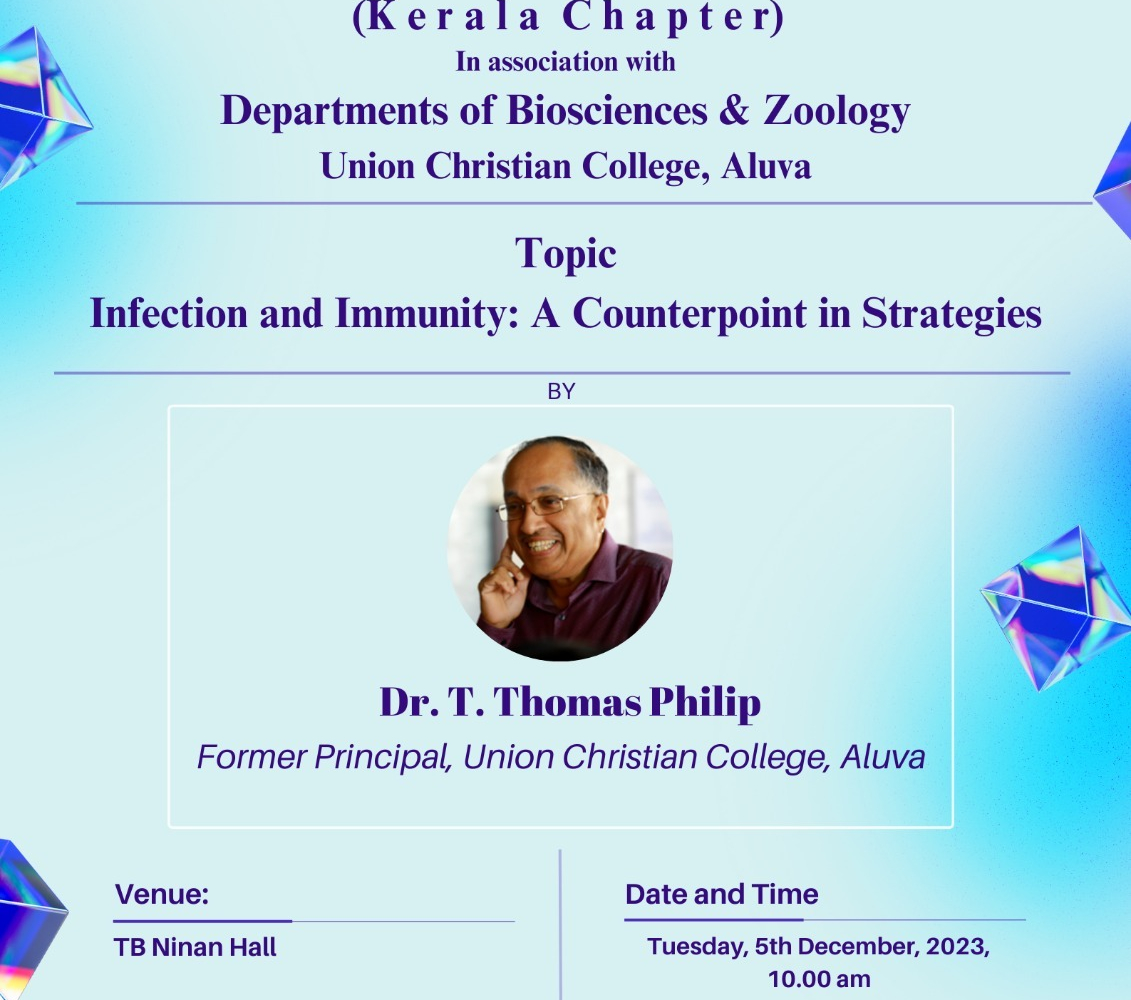 (Kerala Chapter)
In association with
Departments of Biosciences & Zoology
Union Christian College, Aluva

Topic
Infection and Immunity: A Counterpoint in Strategies

BY

Dr. T. Thomas Philip
Former Principal, Union Christian College, Aluva

Venue:
TB Ninan Hall

Date and Time
Tuesday, 5th December, 2023,
10.00 am